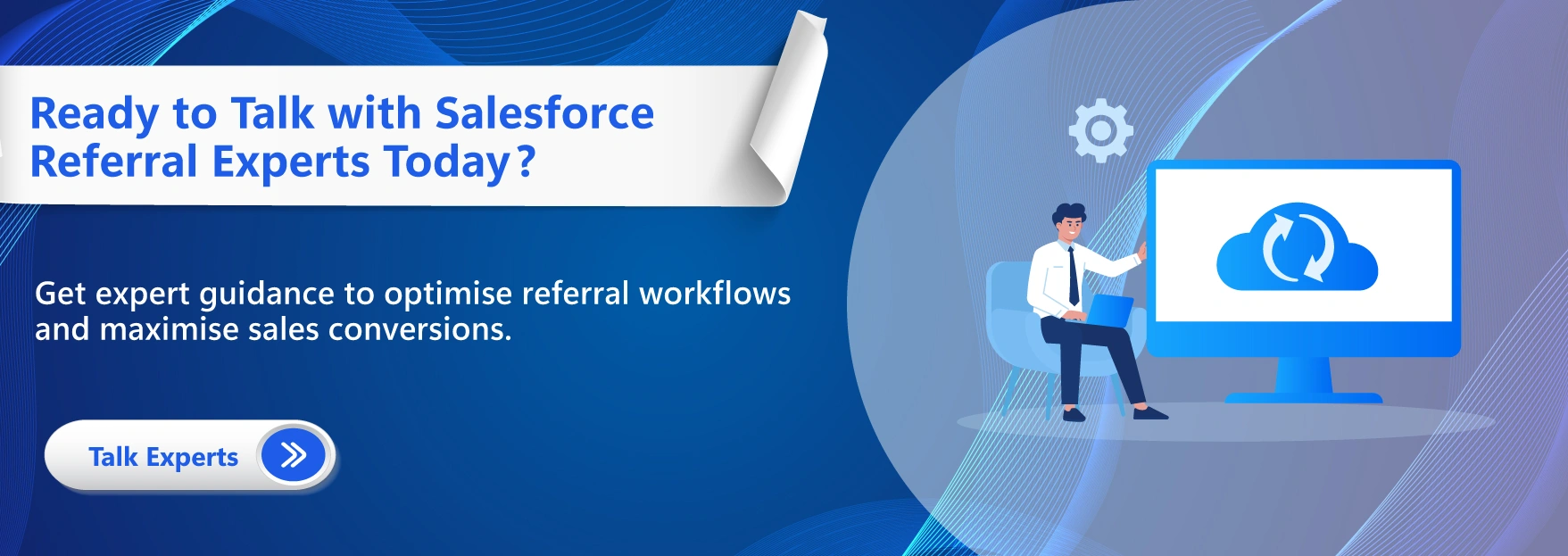 Ready to Talk with Salesforce Referral Experts Today?

Get expert guidance to optimise referral workflows and maximise sales conversions.

Talk Experts